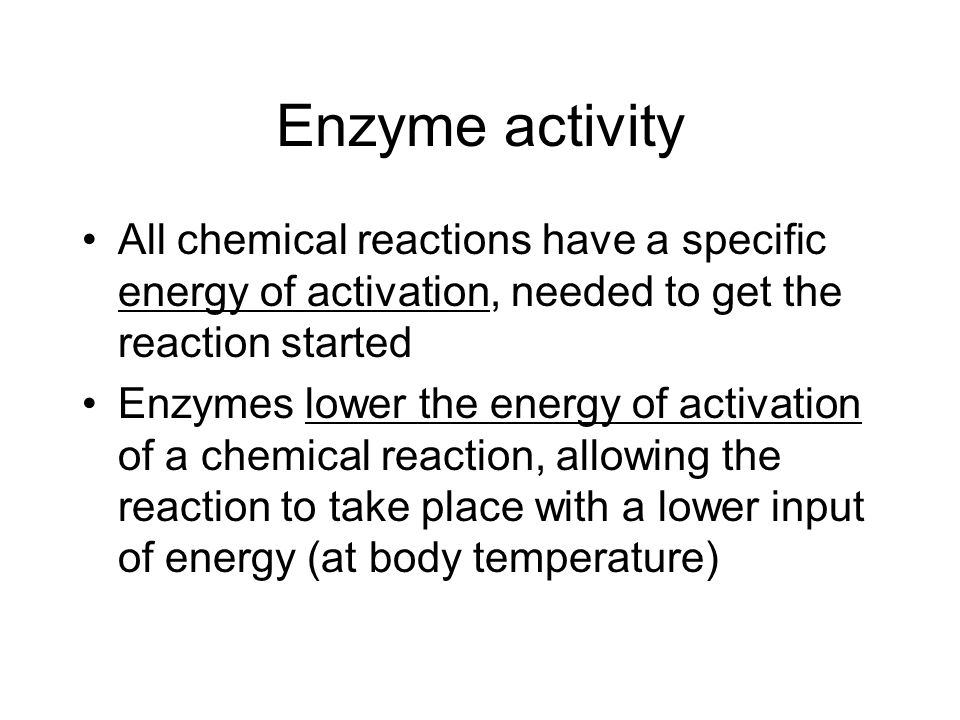 Enzyme activity

• All chemical reactions have a specific energy of activation, needed to get the reaction started

• Enzymes lower the energy of activation of a chemical reaction, allowing the reaction to take place with a lower input of energy (at body temperature)